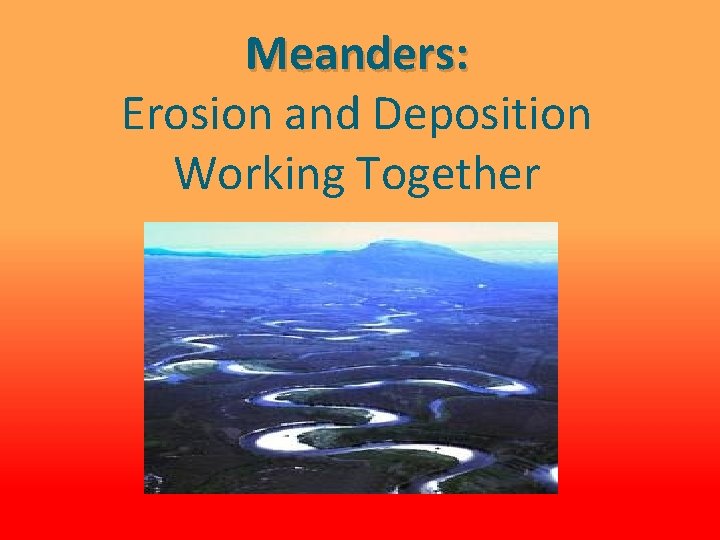 Meanders:
Erosion and Deposition Working Together